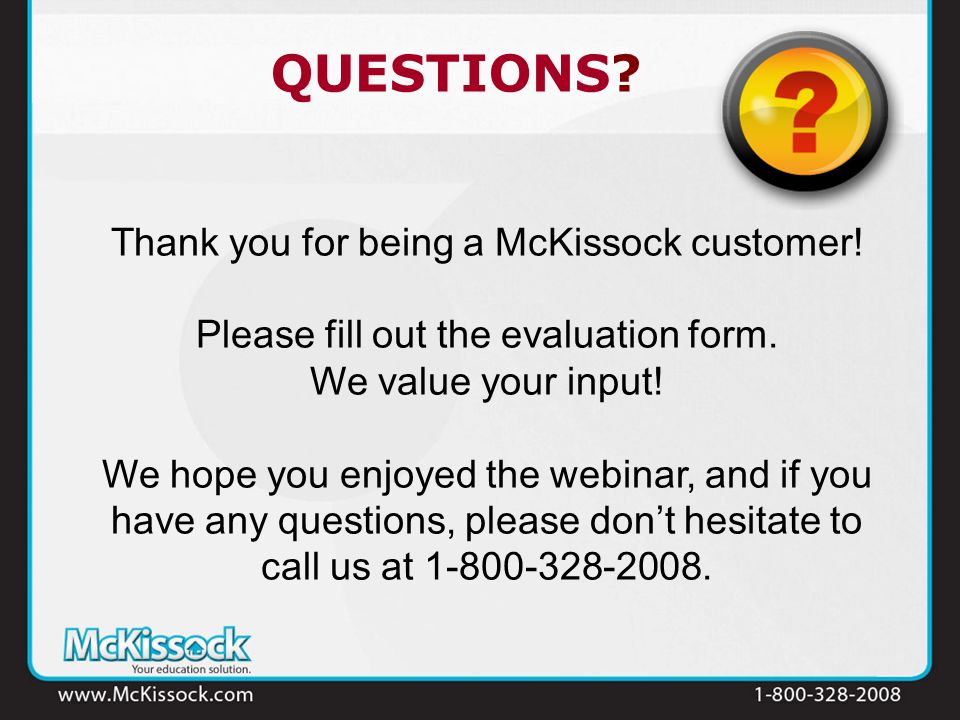 QUESTIONS?

?

Thank you for being a McKissock customer!

Please fill out the evaluation form.
We value your input!

We hope you enjoyed the webinar, and if you have any questions, please don't hesitate to call us at 1-800-328-2008.

McKissock
Your education solution.

www.McKissock.com

1-800-328-2008